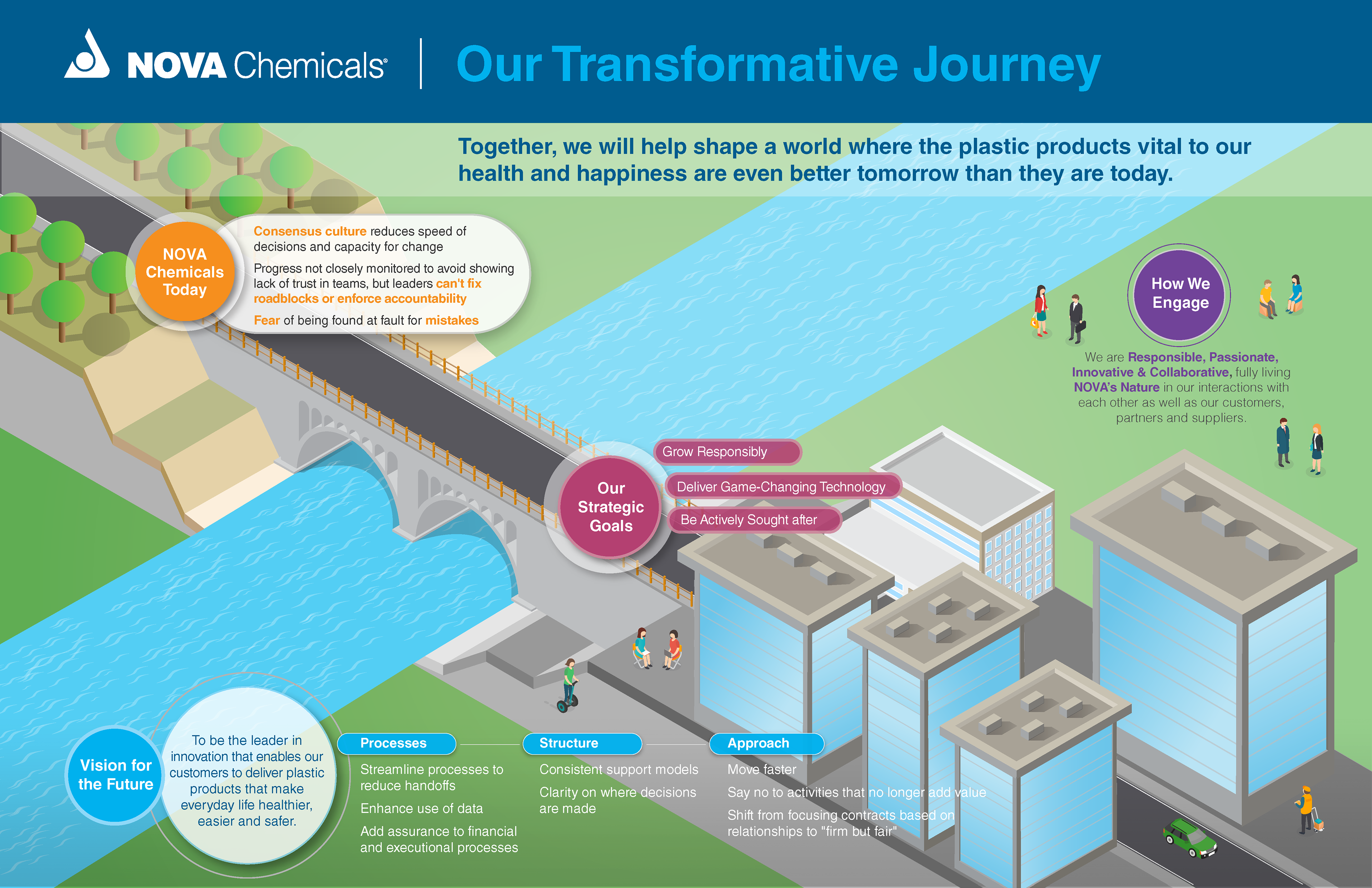 NOVA Chemicals®

Our Transformative Journey

Together, we will help shape a world where the plastic products vital to our health and happiness are even better tomorrow than they are today.

NOVA Chemicals Today

Consensus culture reduces speed of decisions and capacity for change

Progress not closely monitored to avoid showing lack of trust in teams, but leaders can't fix roadblocks or enforce accountability

Fear of being found at fault for mistakes

How We Engage

We are Responsible, Passionate, Innovative & Collaborative, fully living NOVA's Nature in our interactions with each other as well as our customers, partners and suppliers.

Our Strategic Goals

Grow Responsibly

Deliver Game-Changing Technology

Be Actively Sought after

Vision for the Future

To be the leader in innovation that enables our customers to deliver plastic products that make everyday life healthier, easier and safer.

Processes

Streamline processes to reduce handoffs

Enhance use of data

Add assurance to financial and executional processes

Structure

Consistent support models

Clarity on where decisions are made

Approach

Move faster

Say no to activities that no longer add value

Shift from focusing contracts based on relationships to "firm but fair"